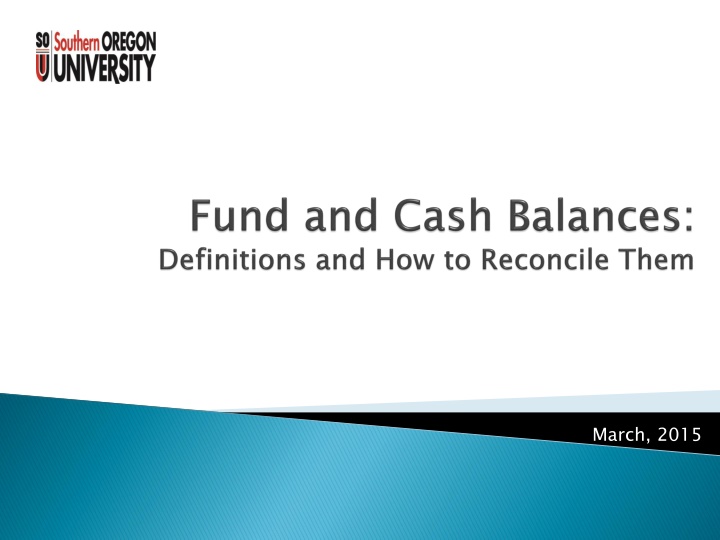 SO U Southern OREGON UNIVERSITY

Fund and Cash Balances:
Definitions and How to Reconcile Them

March, 2015